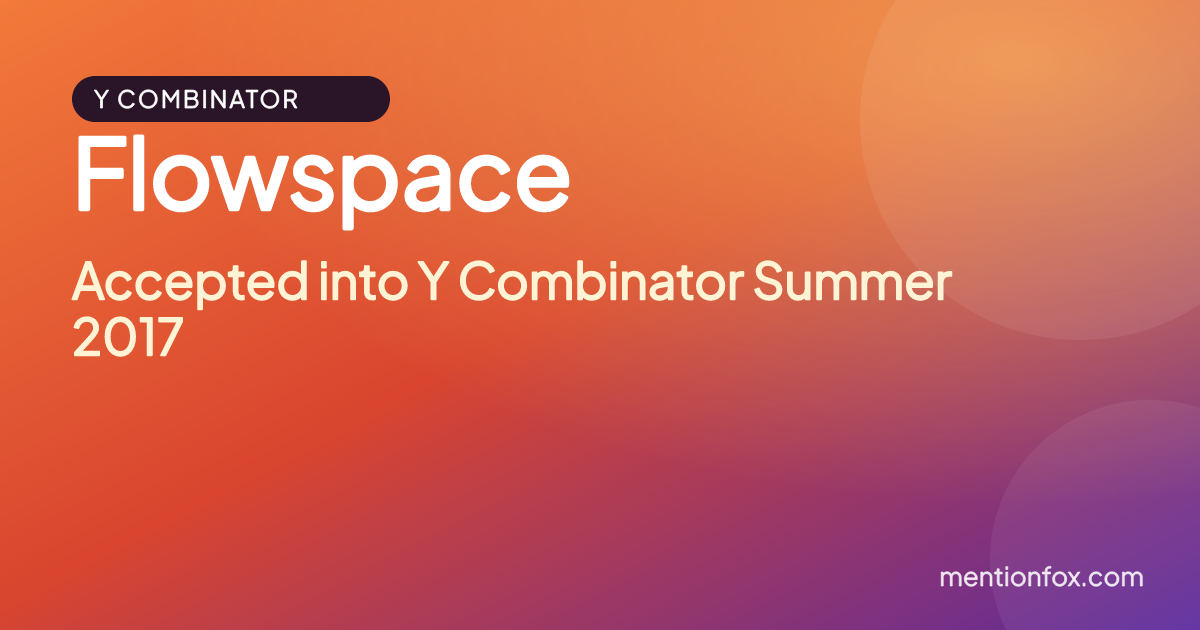 Y COMBINATOR

Flowspace

Accepted into Y Combinator Summer 2017

mentionfox.com